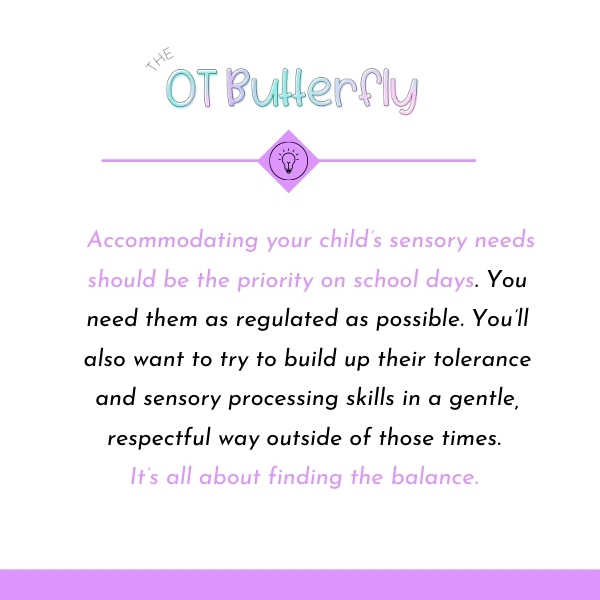 THE OT Butterfly

Accommodating your child's sensory needs should be the priority on school days. You need them as regulated as possible. You'll also want to try to build up their tolerance and sensory processing skills in a gentle, respectful way outside of those times. It's all about finding the balance.